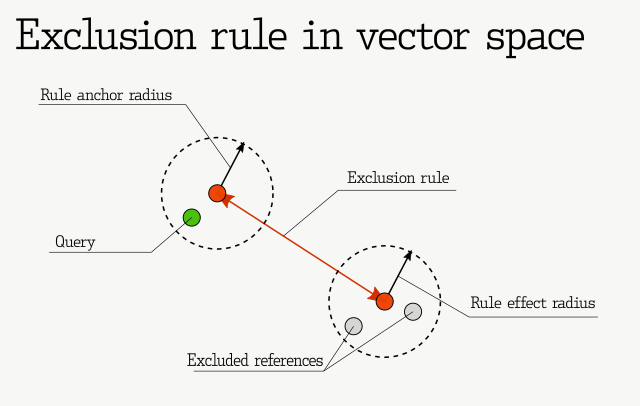 Exclusion rule in vector space

Rule anchor radius

Exclusion rule

Query

Rule effect radius

Excluded references